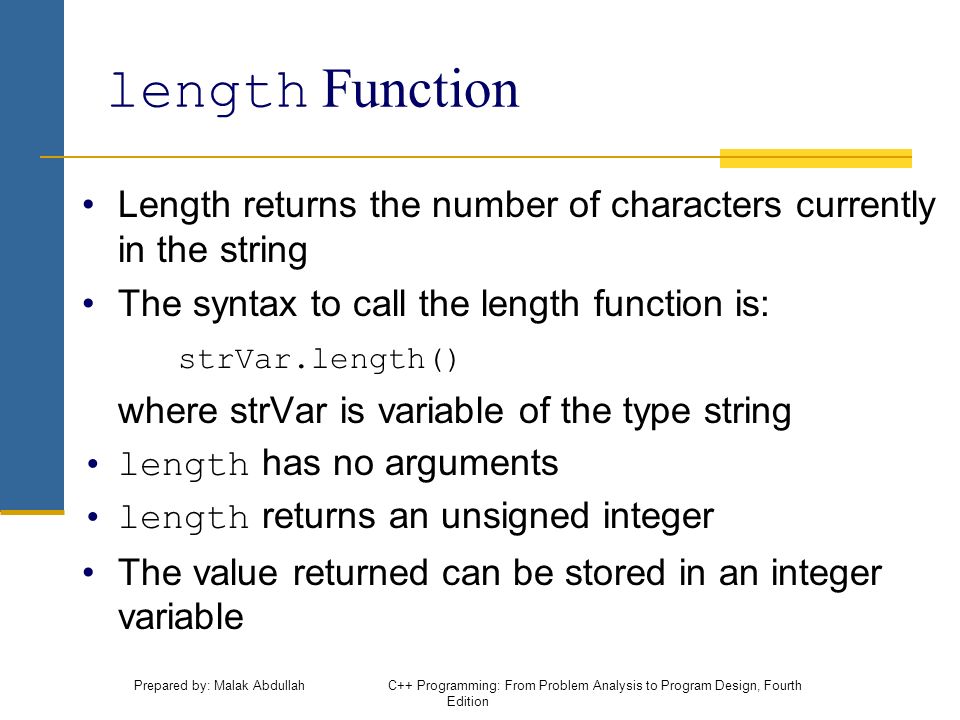 length Function

• Length returns the number of characters currently in the string
• The syntax to call the length function is:

strVar.length()

where strVar is variable of the type string
• length has no arguments
• length returns an unsigned integer
• The value returned can be stored in an integer variable

Prepared by: Malak Abdullah

C++ Programming: From Problem Analysis to Program Design, Fourth Edition